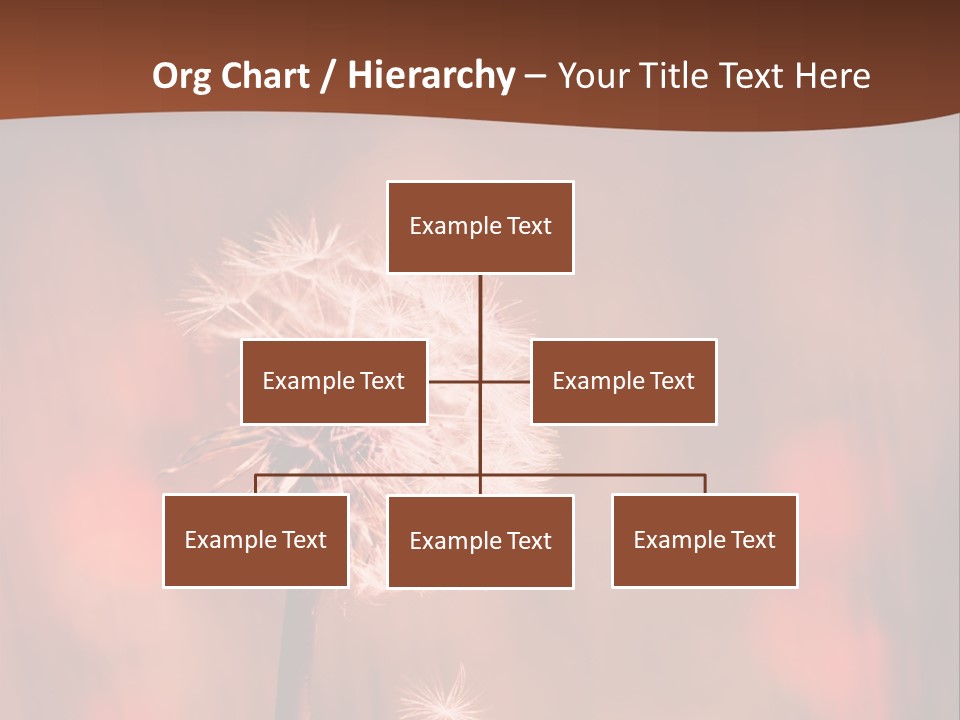 Org Chart / Hierarchy – Your Title Text Here

Example Text

Example Text

Example Text

Example Text

Example Text

Example Text